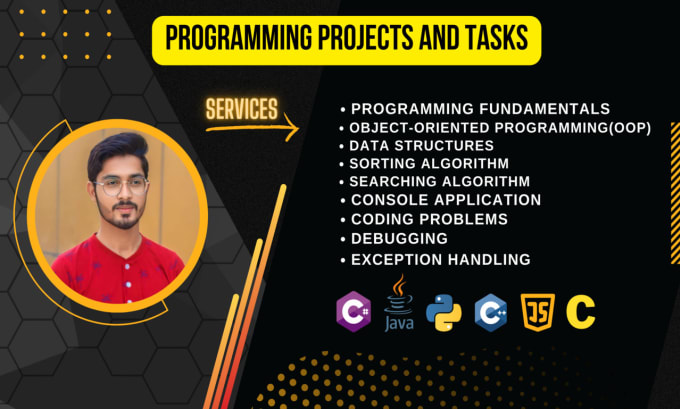 PROGRAMMING PROJECTS AND TASKS

SERVICES

• PROGRAMMING FUNDAMENTALS
• OBJECT-ORIENTED PROGRAMMING(OOP)
• DATA STRUCTURES
• SORTING ALGORITHM
• SEARCHING ALGORITHM
• CONSOLE APPLICATION
• CODING PROBLEMS
• DEBUGGING
• EXCEPTION HANDLING

C# Java C++ JS C